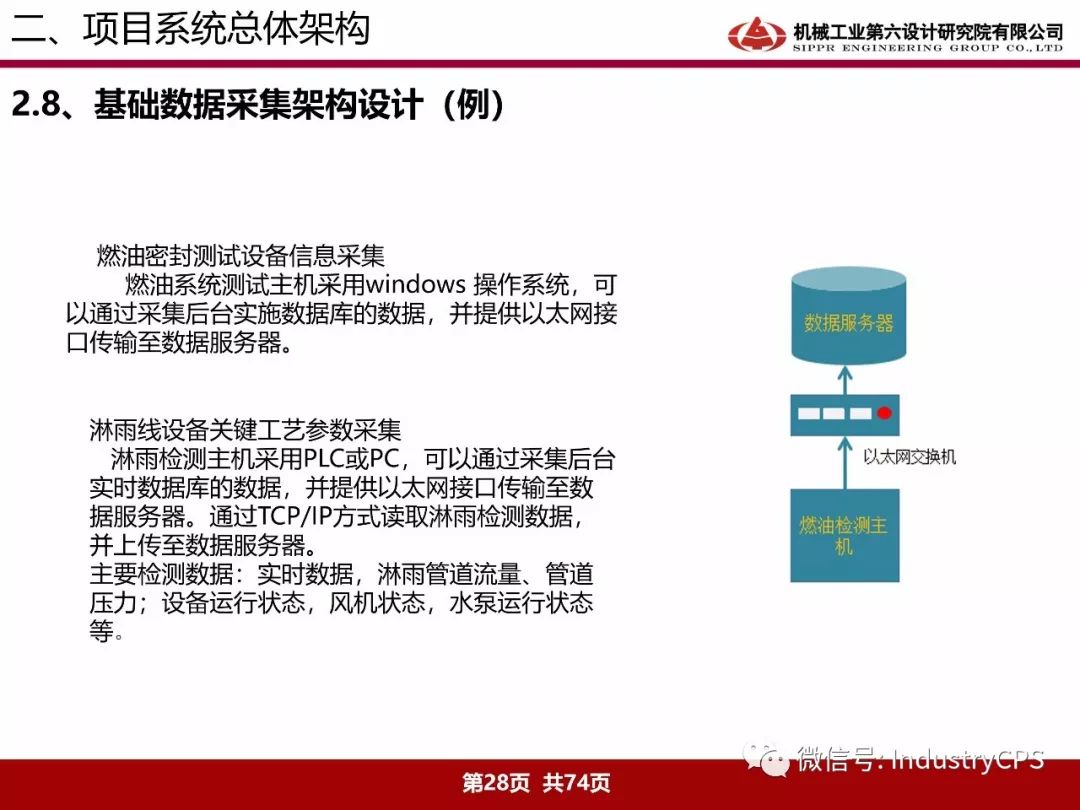 二、项目系统总体架构

机械工业第六设计研究院有限公司
SIPPR ENGINEERING GROUP CO.,LTD

2.8、基础数据采集架构设计（例）

燃油密封测试设备信息采集

燃油系统测试主机采用windows 操作系统，可以通过采集后台实施数据库的数据，并提供以太网接口传输至数据服务器。

淋雨线设备关键工艺参数采集

淋雨检测主机采用PLC或PC，可以通过采集后台实时数据库的数据，并提供以太网接口传输至数据服务器。通过TCP/IP方式读取淋雨检测数据，并上传至数据服务器。

主要检测数据：实时数据，淋雨管道流量、管道压力；设备运行状态，风机状态，水泵运行状态等。

数据服务器

以太网交换机

燃油检测主机

微信号: IndustryCPS

第28页 共74页